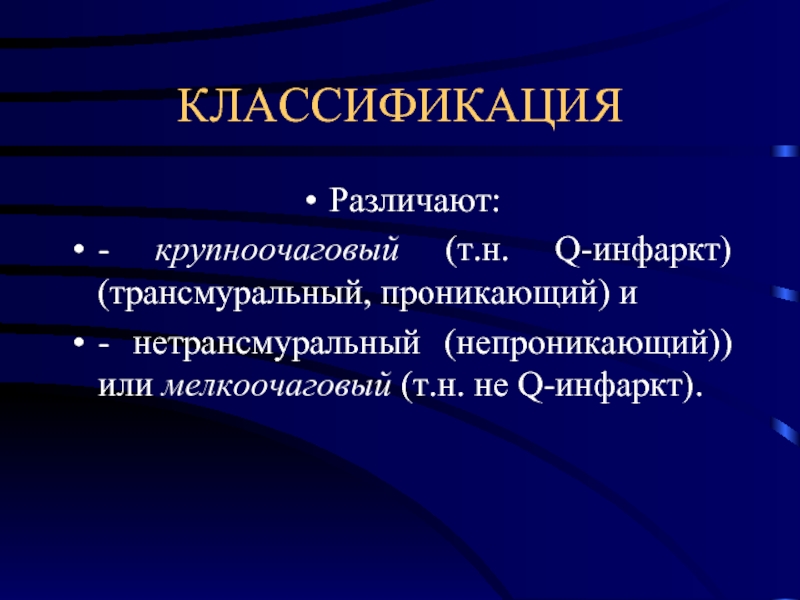 КЛАССИФИКАЦИЯ

• Различают:

• - крупноочаговый (т.н. Q-инфаркт) (трансмуральный, проникающий) и

• - нетрансмуральный (непроникающий)) или мелкоочаговый (т.н. не Q-инфаркт).